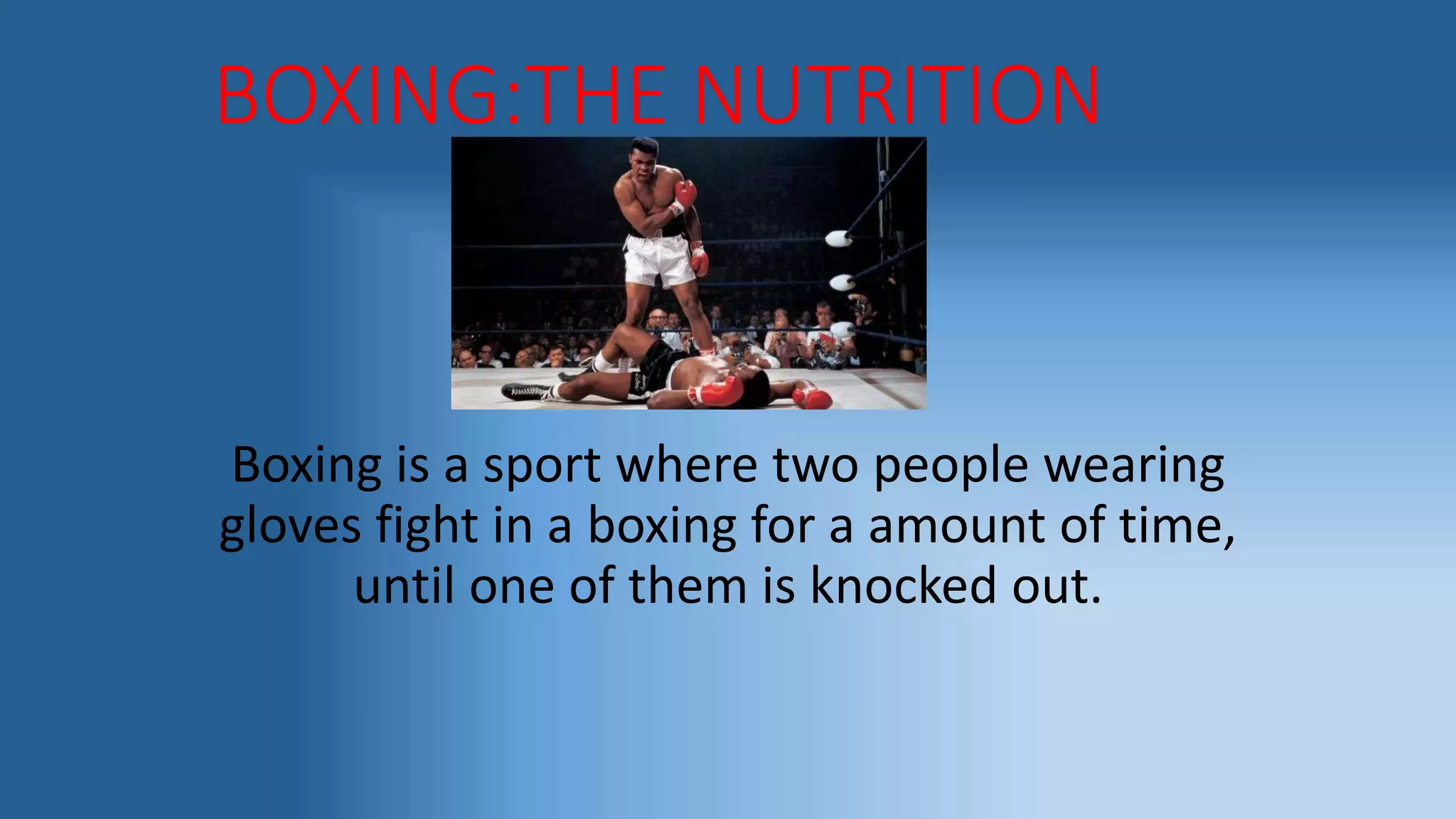 BOXING:THE NUTRITION

Boxing is a sport where two people wearing gloves fight in a boxing for a amount of time, until one of them is knocked out.